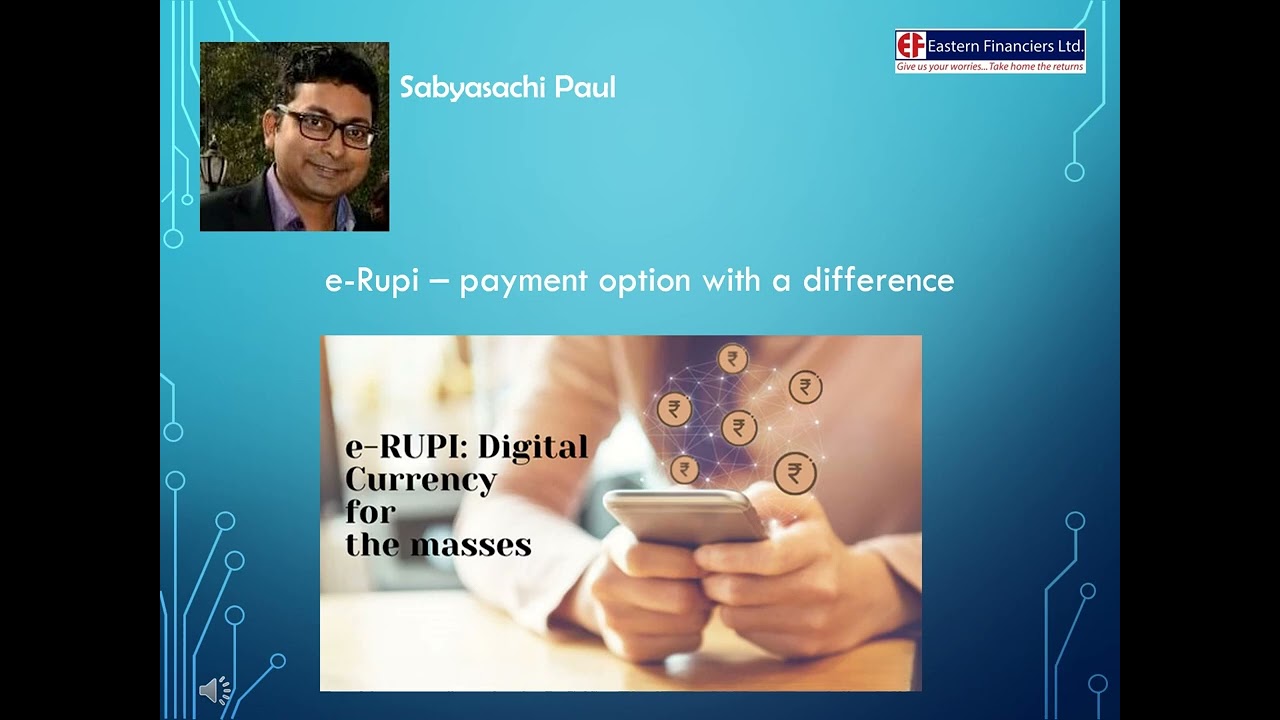 Sabyasachi Paul

EF Eastern Financiers Ltd.
Give us your worries... Take home the returns

e-Rupi – payment option with a difference

e-RUPI: Digital Currency for the masses

₹ ₹ ₹ ₹ ₹ ₹